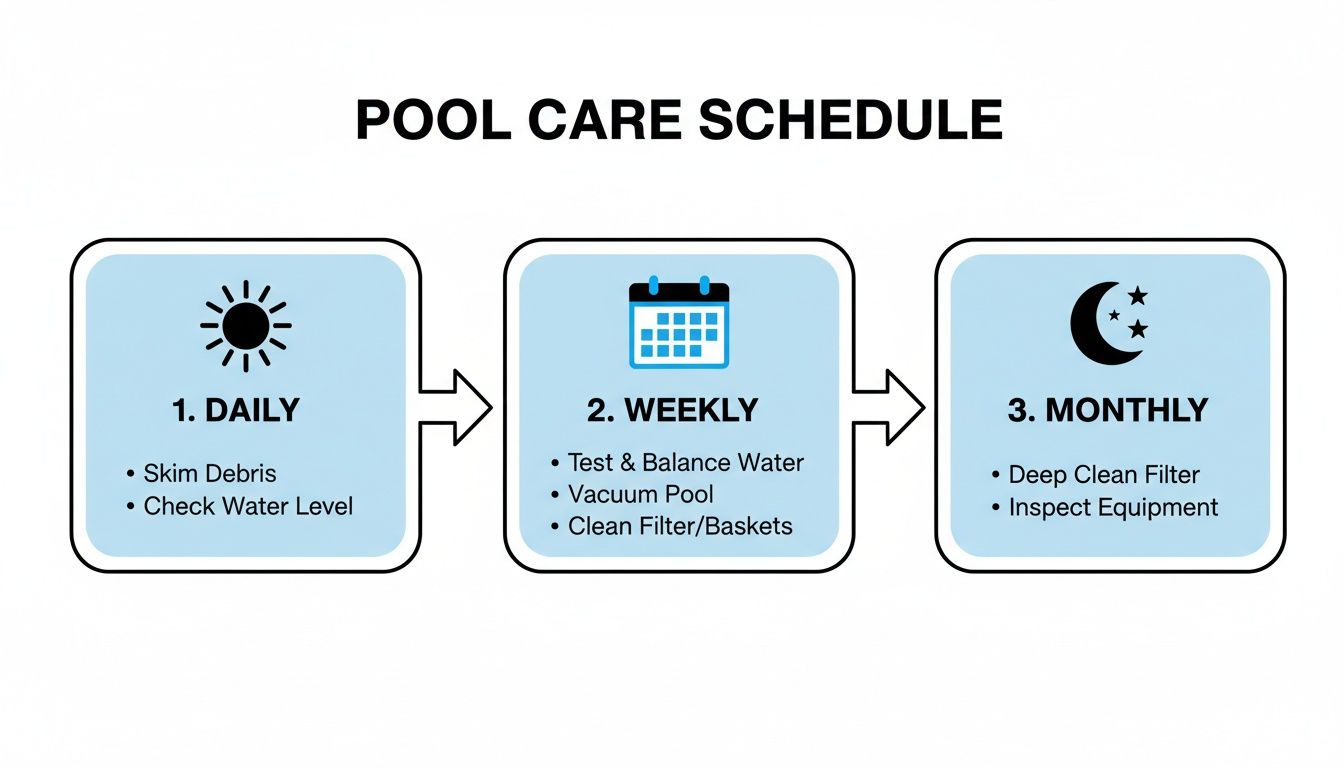 POOL CARE SCHEDULE

1. DAILY

• Skim Debris
• Check Water Level

2. WEEKLY

• Test & Balance Water
• Vacuum Pool
• Clean Filter/Baskets

3. MONTHLY

• Deep Clean Filter
• Inspect Equipment